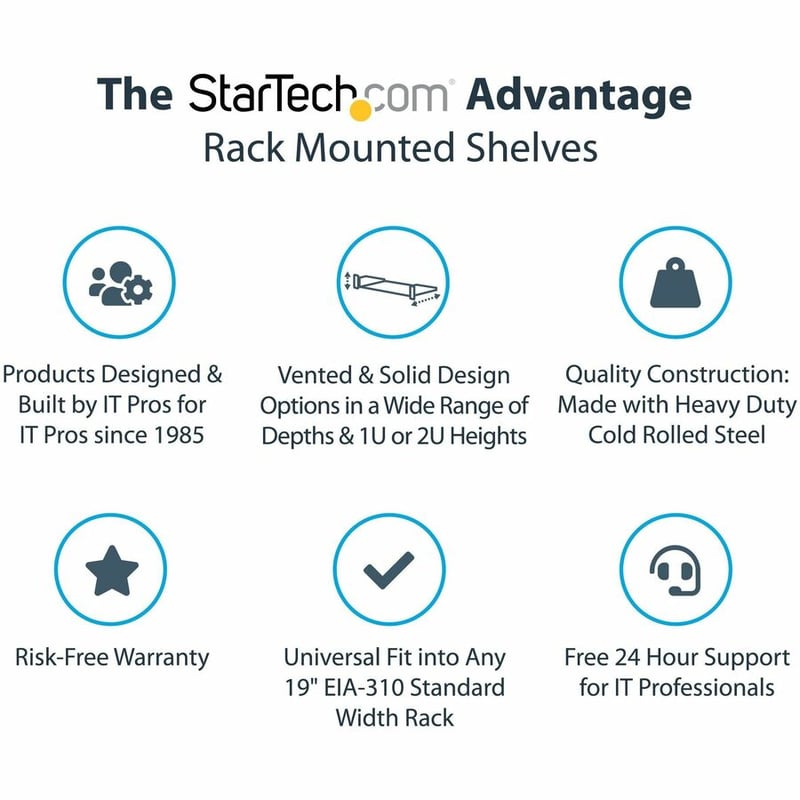 The StarTech.com Advantage
Rack Mounted Shelves

Products Designed & Built by IT Pros for IT Pros since 1985

Vented & Solid Design Options in a Wide Range of Depths & 1U or 2U Heights

Quality Construction: Made with Heavy Duty Cold Rolled Steel

Risk-Free Warranty

Universal Fit into Any 19" EIA-310 Standard Width Rack

Free 24 Hour Support for IT Professionals